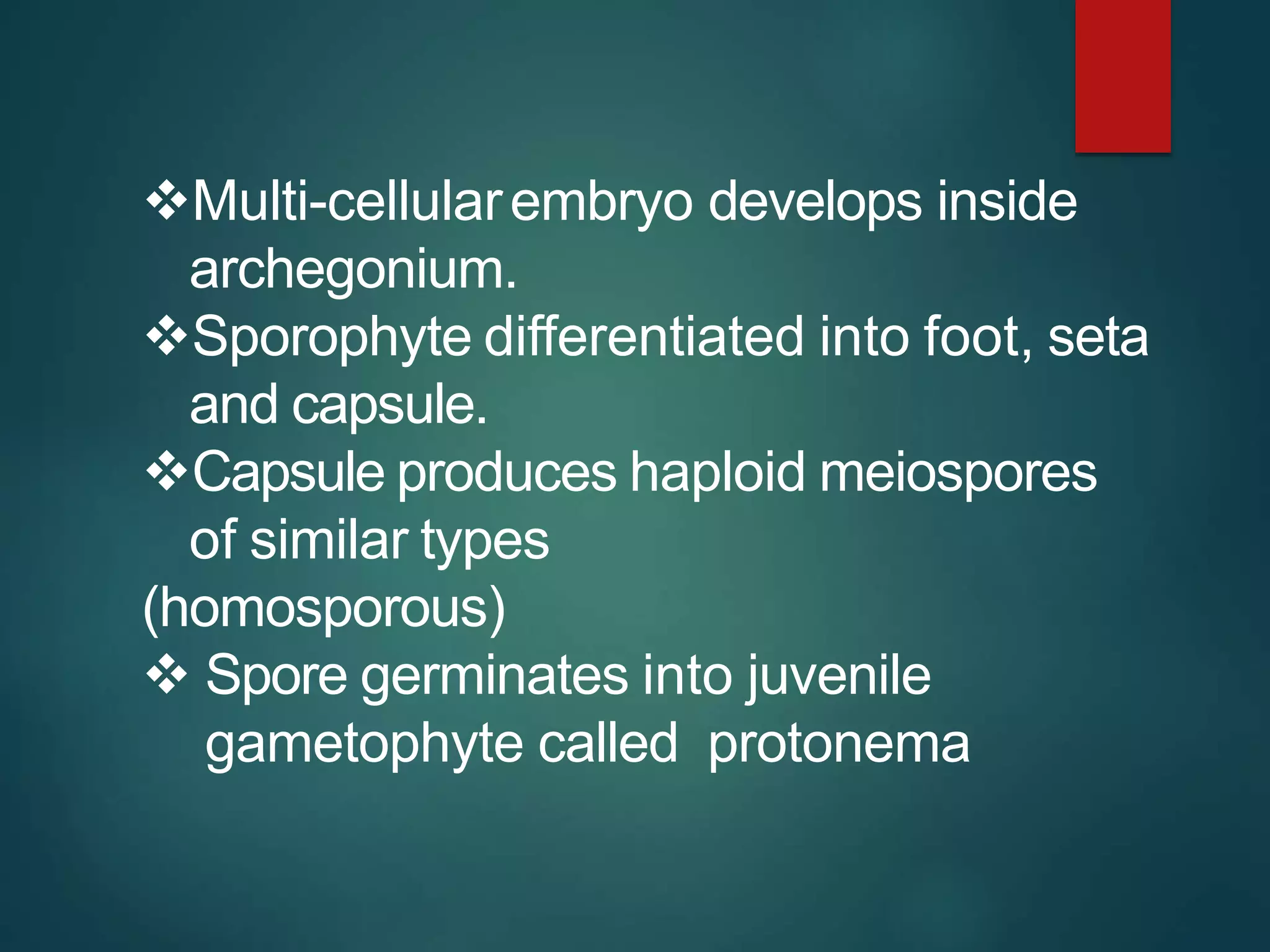 ❖Multi-cellular embryo develops inside archegonium.
❖Sporophyte differentiated into foot, seta and capsule.
❖Capsule produces haploid meiospores of similar types
(homosporous)
❖ Spore germinates into juvenile gametophyte called protonema